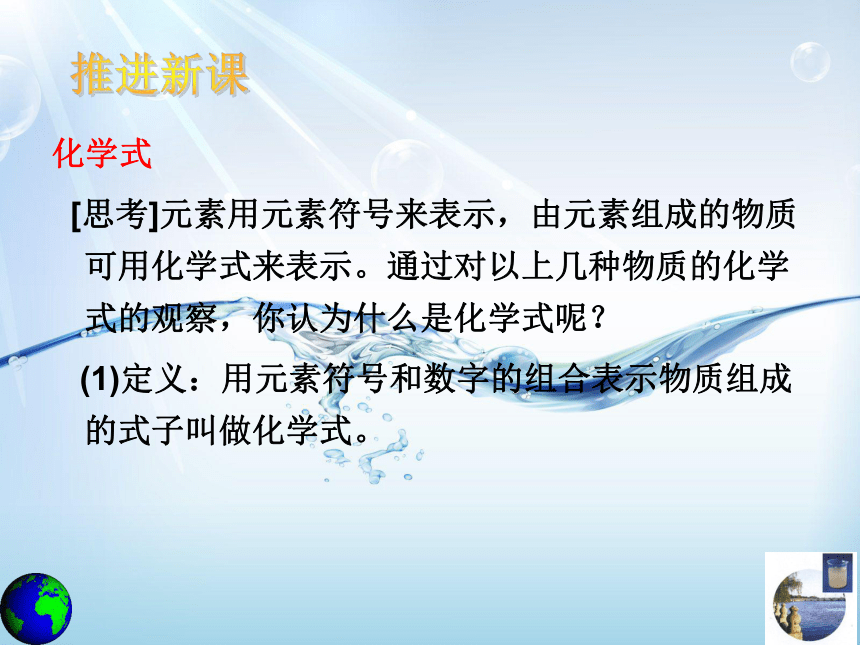 推进新课

化学式

[思考]元素用元素符号来表示，由元素组成的物质可用化学式来表示。通过对以上几种物质的化学式的观察，你认为什么是化学式呢？

(1)定义：用元素符号和数字的组合表示物质组成的式子叫做化学式。